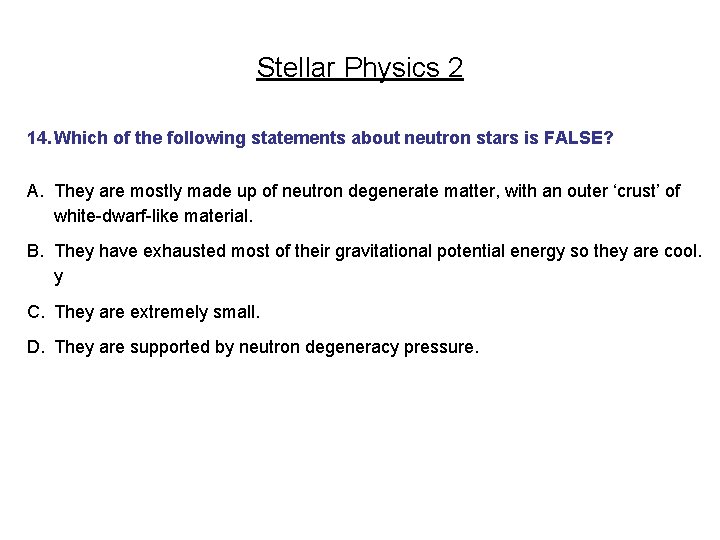 Stellar Physics 2

14. Which of the following statements about neutron stars is FALSE?

A. They are mostly made up of neutron degenerate matter, with an outer ‘crust’ of white-dwarf-like material.

B. They have exhausted most of their gravitational potential energy so they are cool. y

C. They are extremely small.

D. They are supported by neutron degeneracy pressure.